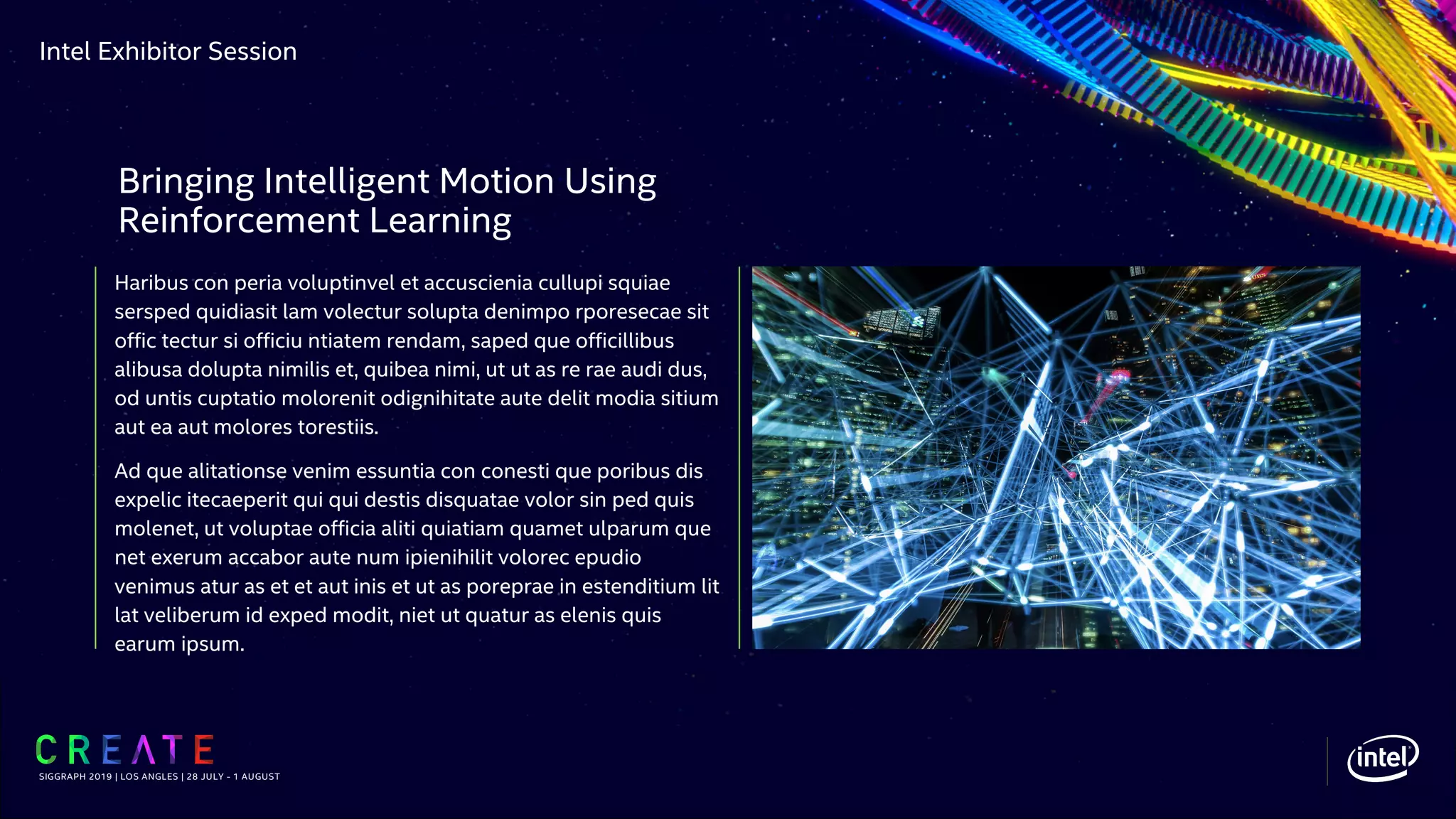 Intel Exhibitor Session

Bringing Intelligent Motion Using Reinforcement Learning

Haribus con peria voluptinvel et accuscienia cullupi squiae sersped quidiasit lam volectur solupta denimpo rporesecae sit offic tectur si officiu ntiatem rendam, saped que officillibus alibusa dolupta nimilis et, quibea nimi, ut ut as re rae audi dus, od untis cuptatio molorenit odignihitate aute delit modia sitium aut ea aut molores torestiis.

Ad que alitationse venim essuntia con conesti que poribus dis expelic itecaeperit qui qui destis disquatae volor sin ped quis molenet, ut voluptae officia aliti quiatiam quamet ulparum que net exerum accabor aute num ipienihilit volorec epudio venimus atur as et et aut inis et ut as poreprae in estenditium lit lat veliberum id exped modit, niet ut quatur as elenis quis earum ipsum.

CREATE
SIGGRAPH 2019 | LOS ANGLES | 28 JULY - 1 AUGUST

intel